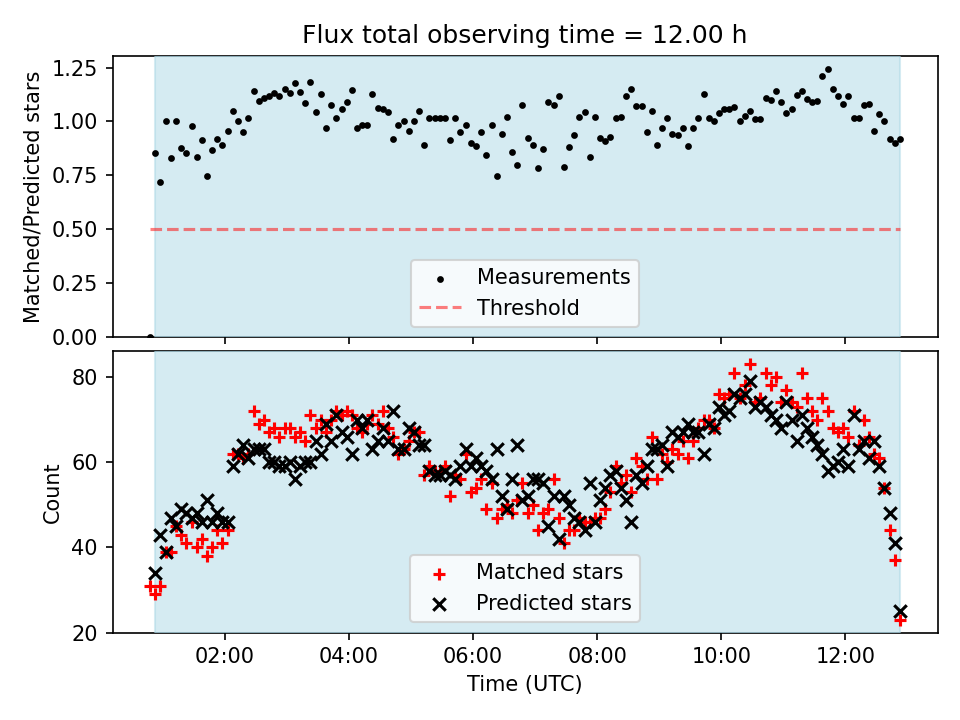 Flux total observing time = 12.00 h

Matched/Predicted stars

1.25
1.00
0.75
0.50
0.25
0.00

Measurements
Threshold

Count

80
60
40
20

Matched stars
Predicted stars

02:00
04:00
06:00
08:00
10:00
12:00

Time (UTC)